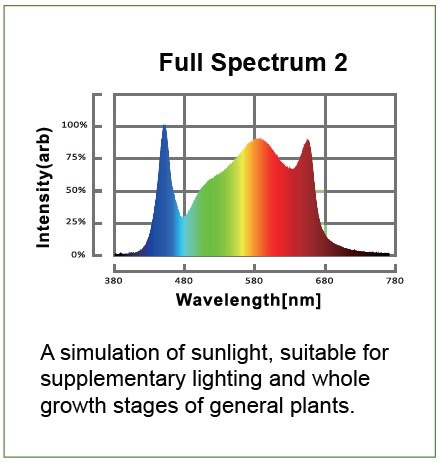 Full Spectrum 2

Intensity(arb)

100%
75%
50%
25%
0%

380
480
580
680
780

Wavelength[nm]

A simulation of sunlight, suitable for supplementary lighting and whole growth stages of general plants.